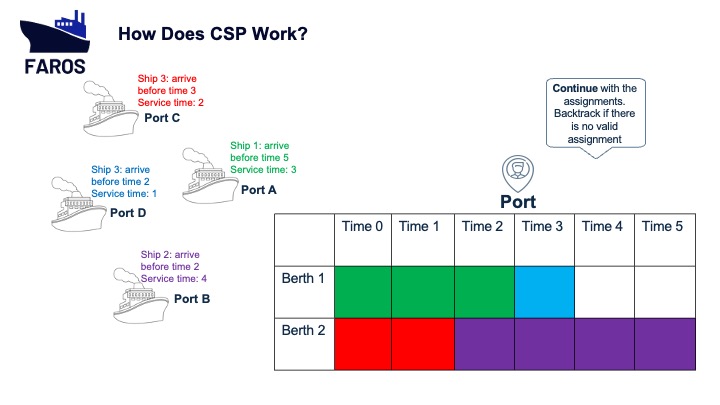 FAROS

How Does CSP Work?

Ship 3: arrive before time 3
Service time: 2
Port C

Ship 1: arrive before time 5
Service time: 3
Port A

Ship 3: arrive before time 2
Service time: 1
Port D

Ship 2: arrive before time 2
Service time: 4
Port B

**Continue** with the assignments. Backtrack if there is no valid assignment

Port

| | Time 0 | Time 1 | Time 2 | Time 3 | Time 4 | Time 5 |
|---|---|---|---|---|---|---|
| Berth 1 | | | | | | |
| Berth 2 | | | | | | |